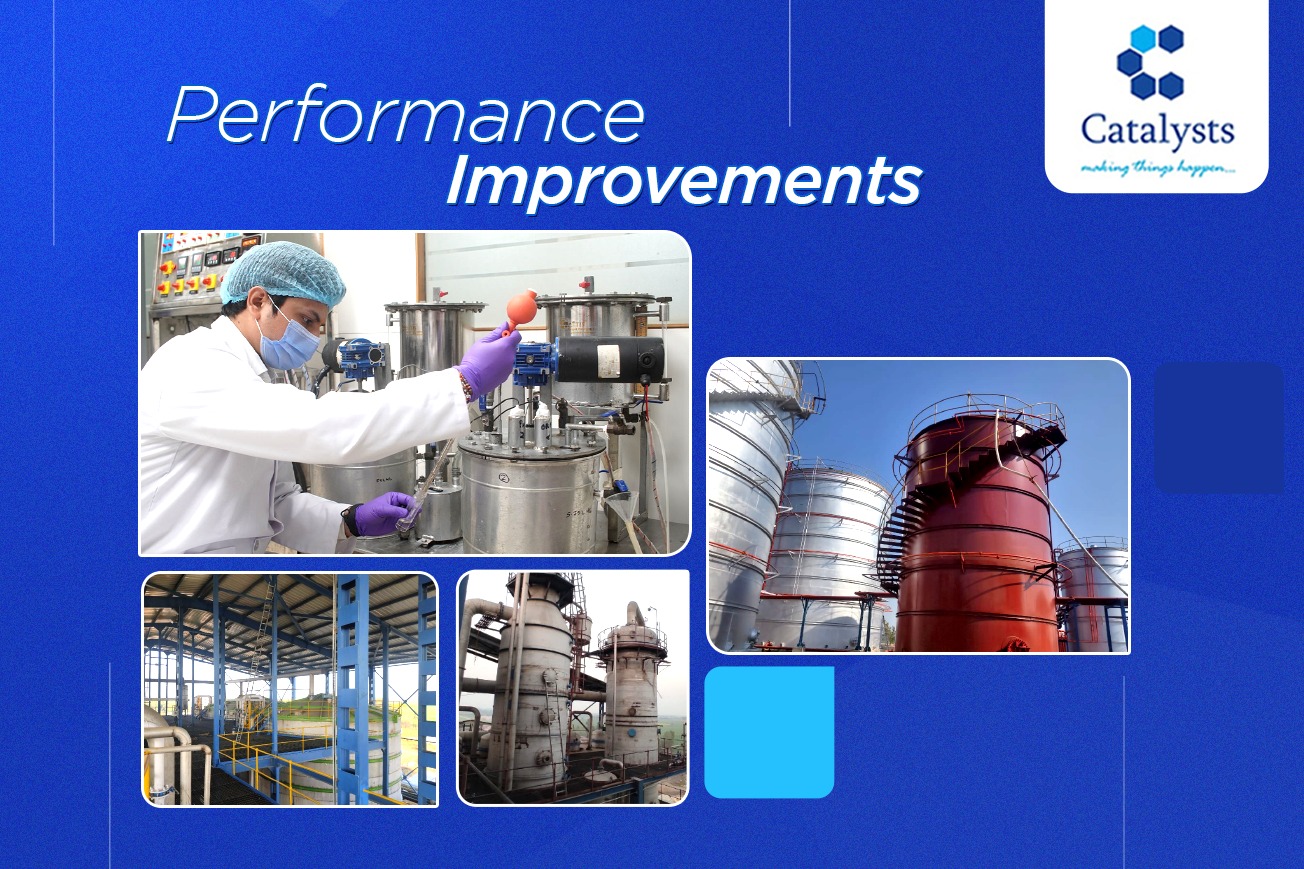 Performance Improvements

Catalysts
making things happen...